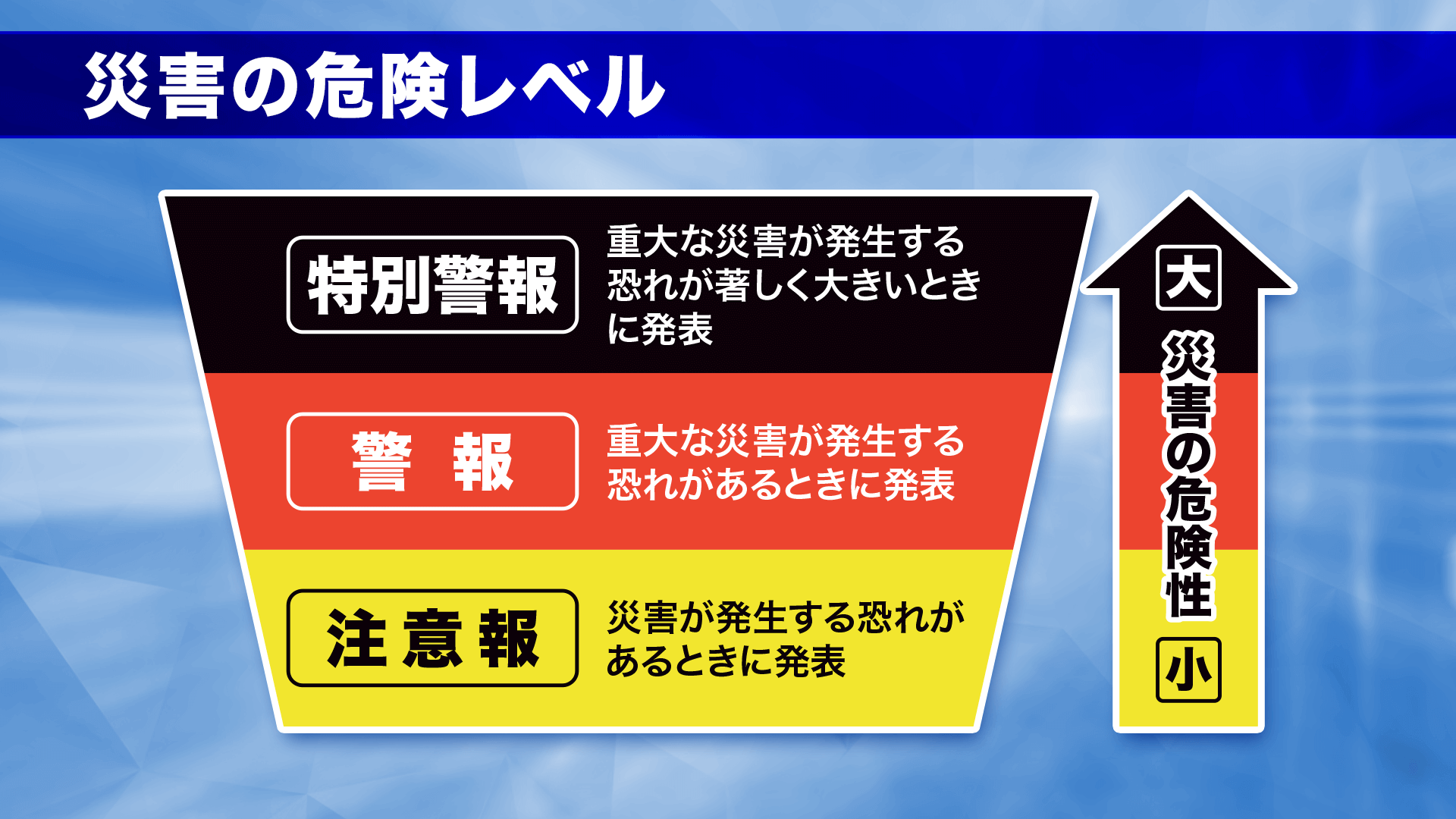 災害の危険レベル

特別警報
重大な災害が発生する恐れが著しく大きいときに発表

警　報
重大な災害が発生する恐れがあるときに発表

注意報
災害が発生する恐れがあるときに発表

大
災害の危険性
小